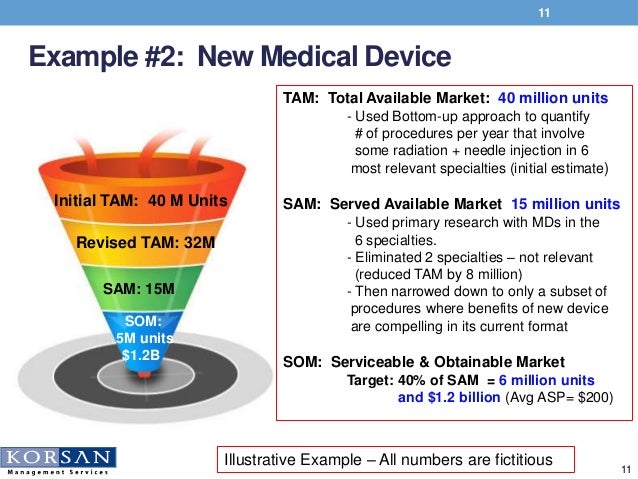 11

Example #2: New Medical Device

Initial TAM: 40 M Units

Revised TAM: 32M

SAM: 15M

SOM: 5M units $1.2B

TAM: Total Available Market: 40 million units
- Used Bottom-up approach to quantify # of procedures per year that involve some radiation + needle injection in 6 most relevant specialties (initial estimate)

SAM: Served Available Market 15 million units
- Used primary research with MDs in the 6 specialties.
- Eliminated 2 specialties – not relevant (reduced TAM by 8 million)
- Then narrowed down to only a subset of procedures where benefits of new device are compelling in its current format

SOM: Serviceable & Obtainable Market
Target: 40% of SAM = 6 million units and $1.2 billion (Avg ASP= $200)

KORSAN Management Services

Illustrative Example – All numbers are fictitious

11